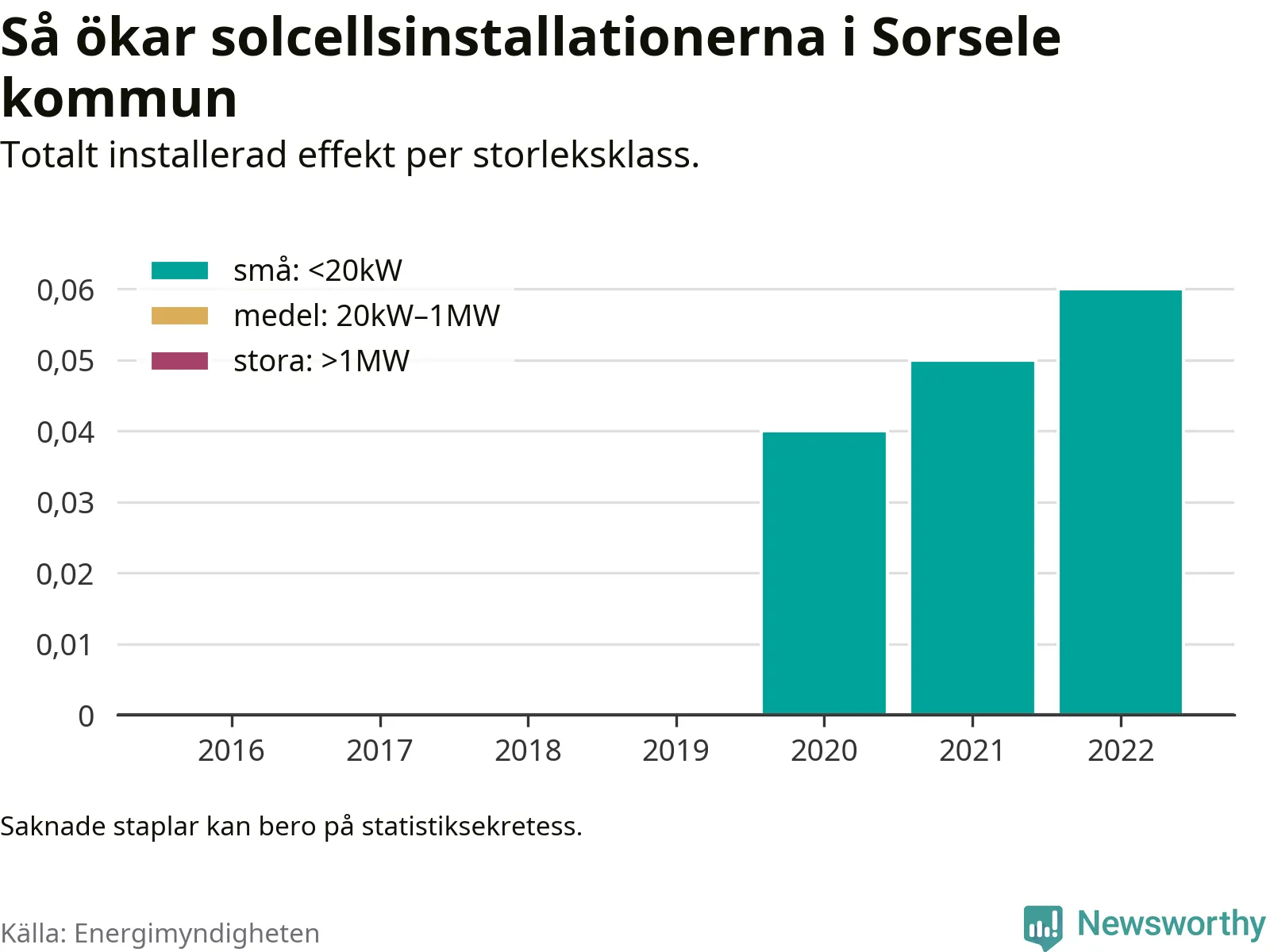 Så ökar solcellsinstallationerna i Sorsele kommun

Totalt installerad effekt per storleksklass.

små: <20kW
medel: 20kW–1MW
stora: >1MW

0,06
0,05
0,04
0,03
0,02
0,01
0

2016 2017 2018 2019 2020 2021 2022

Saknade staplar kan bero på statistiksekretess.

Källa: Energimyndigheten

Newsworthy